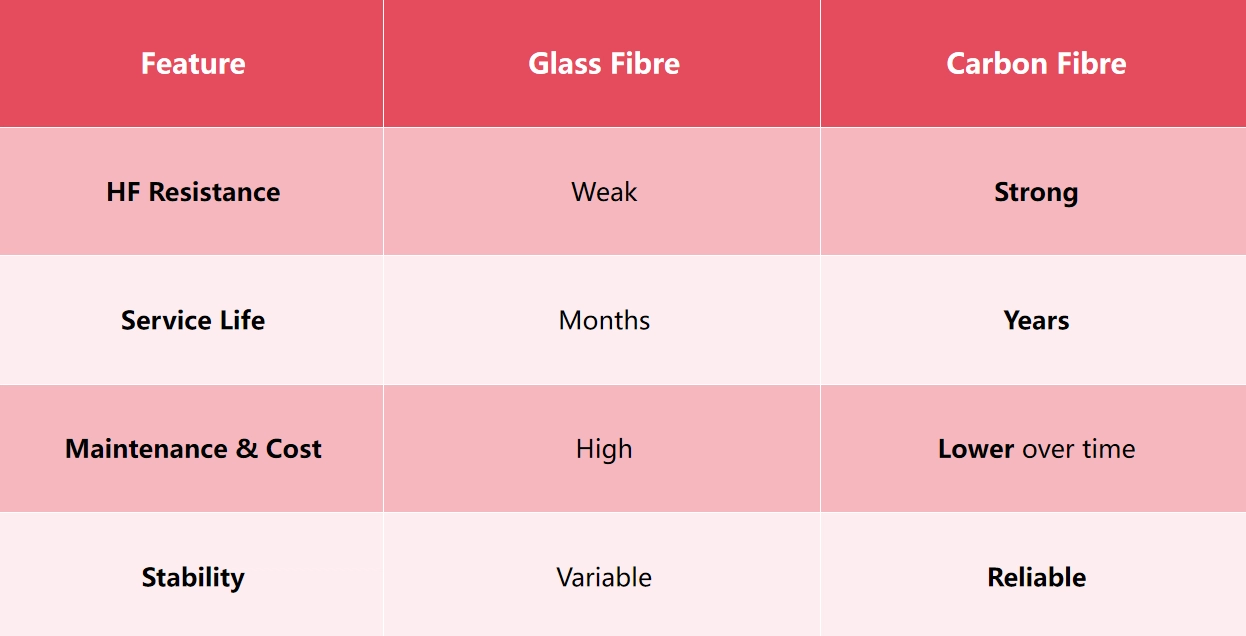 | Feature | Glass Fibre | Carbon Fibre |
|---|---|---|
| HF Resistance | Weak | Strong |
| Service Life | Months | Years |
| Maintenance & Cost | High | Lower over time |
| Stability | Variable | Reliable |